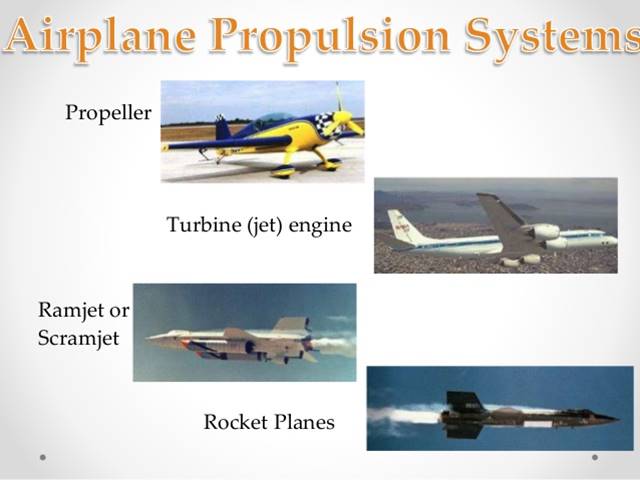 Airplane Propulsion Systems

Propeller

Turbine (jet) engine

Ramjet or Scramjet

Rocket Planes